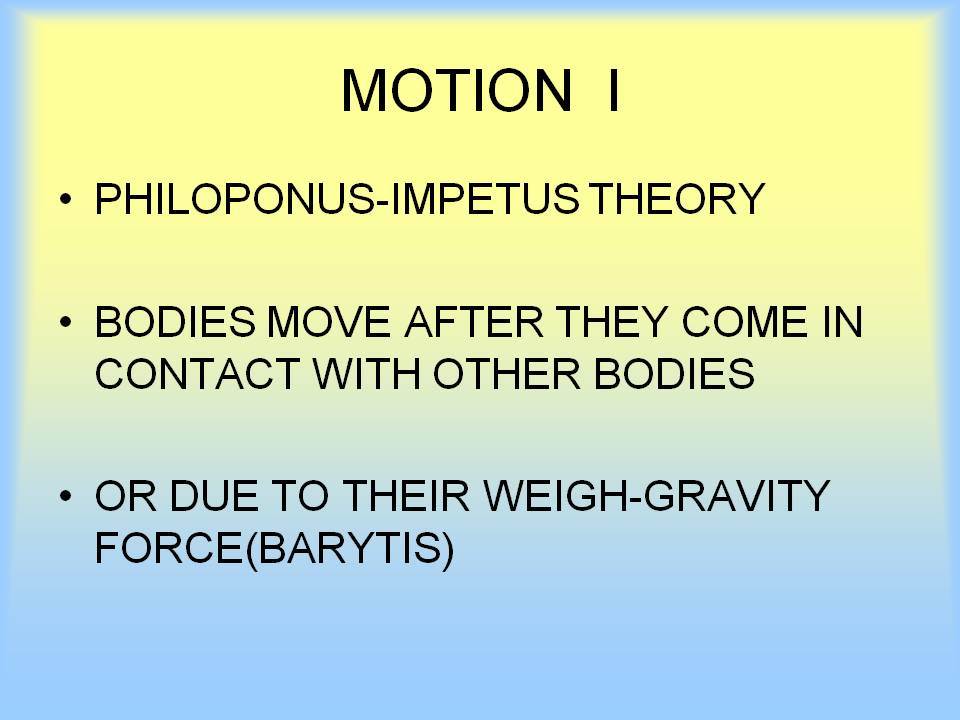 MOTION I

• PHILOPONUS-IMPETUS THEORY

• BODIES MOVE AFTER THEY COME IN CONTACT WITH OTHER BODIES

• OR DUE TO THEIR WEIGH-GRAVITY FORCE(BARYTIS)